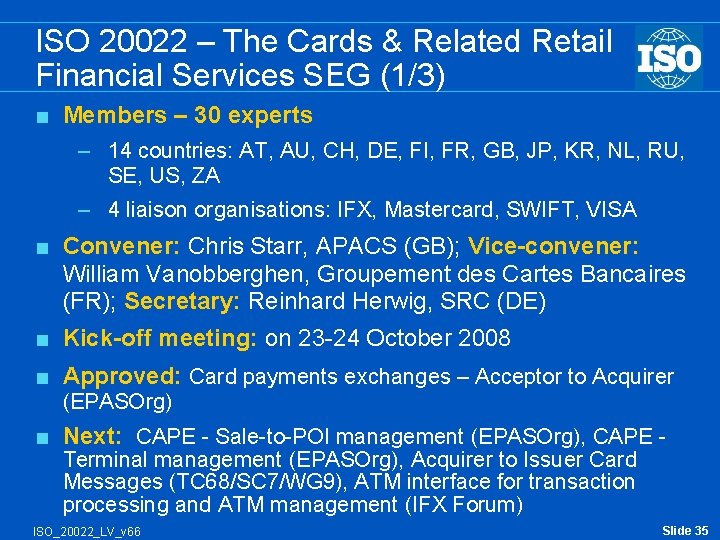 ISO 20022 – The Cards & Related Retail Financial Services SEG (1/3)

ISO

■ Members – 30 experts

– 14 countries: AT, AU, CH, DE, FI, FR, GB, JP, KR, NL, RU, SE, US, ZA

– 4 liaison organisations: IFX, Mastercard, SWIFT, VISA

■ Convener: Chris Starr, APACS (GB); Vice-convener: William Vanobberghen, Groupement des Cartes Bancaires (FR); Secretary: Reinhard Herwig, SRC (DE)

■ Kick-off meeting: on 23-24 October 2008

■ Approved: Card payments exchanges – Acceptor to Acquirer (EPASOrg)

■ Next: CAPE - Sale-to-POI management (EPASOrg), CAPE - Terminal management (EPASOrg), Acquirer to Issuer Card Messages (TC68/SC7/WG9), ATM interface for transaction processing and ATM management (IFX Forum)

ISO_20022_LV_v66

Slide 35